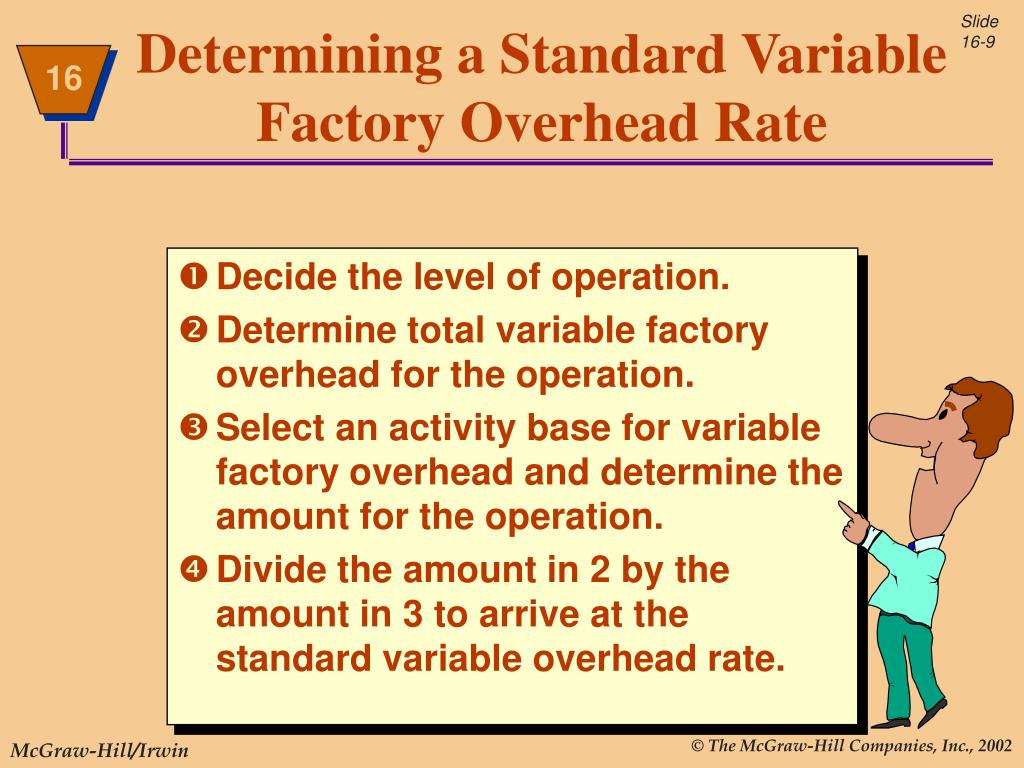 16

Determining a Standard Variable Factory Overhead Rate

Slide 16-9

❶ Decide the level of operation.

❷ Determine total variable factory overhead for the operation.

❸ Select an activity base for variable factory overhead and determine the amount for the operation.

❹ Divide the amount in 2 by the amount in 3 to arrive at the standard variable overhead rate.

McGraw-Hill/Irwin

© The McGraw-Hill Companies, Inc., 2002